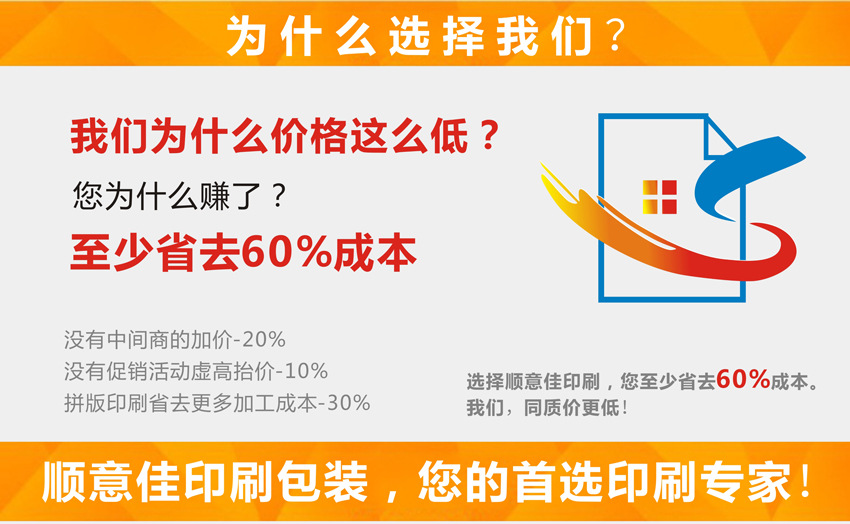 为什么选择我们？

我们为什么价格这么低？

您为什么赚了？

至少省去60%成本

没有中间商的加价-20%
没有促销活动虚高抬价-10%
拼版印刷省去更多加工成本-30%

选择顺意佳印刷，您至少省去60%成本。
我们，同质价更低！

顺意佳印刷包装，您的首选印刷专家！